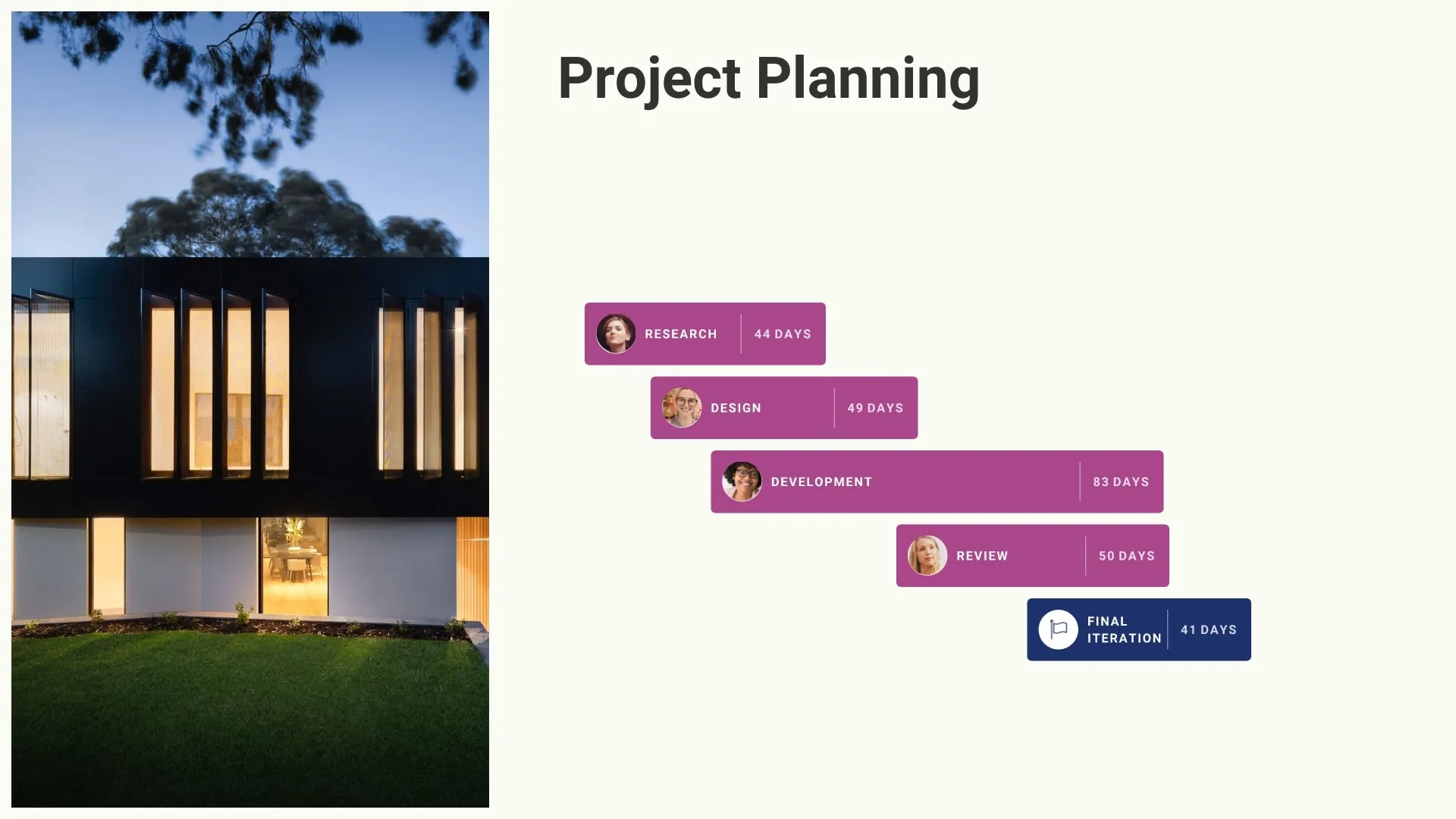 Project Planning

RESEARCH 44 DAYS

DESIGN 49 DAYS

DEVELOPMENT 83 DAYS

REVIEW 50 DAYS

FINAL ITERATION 41 DAYS